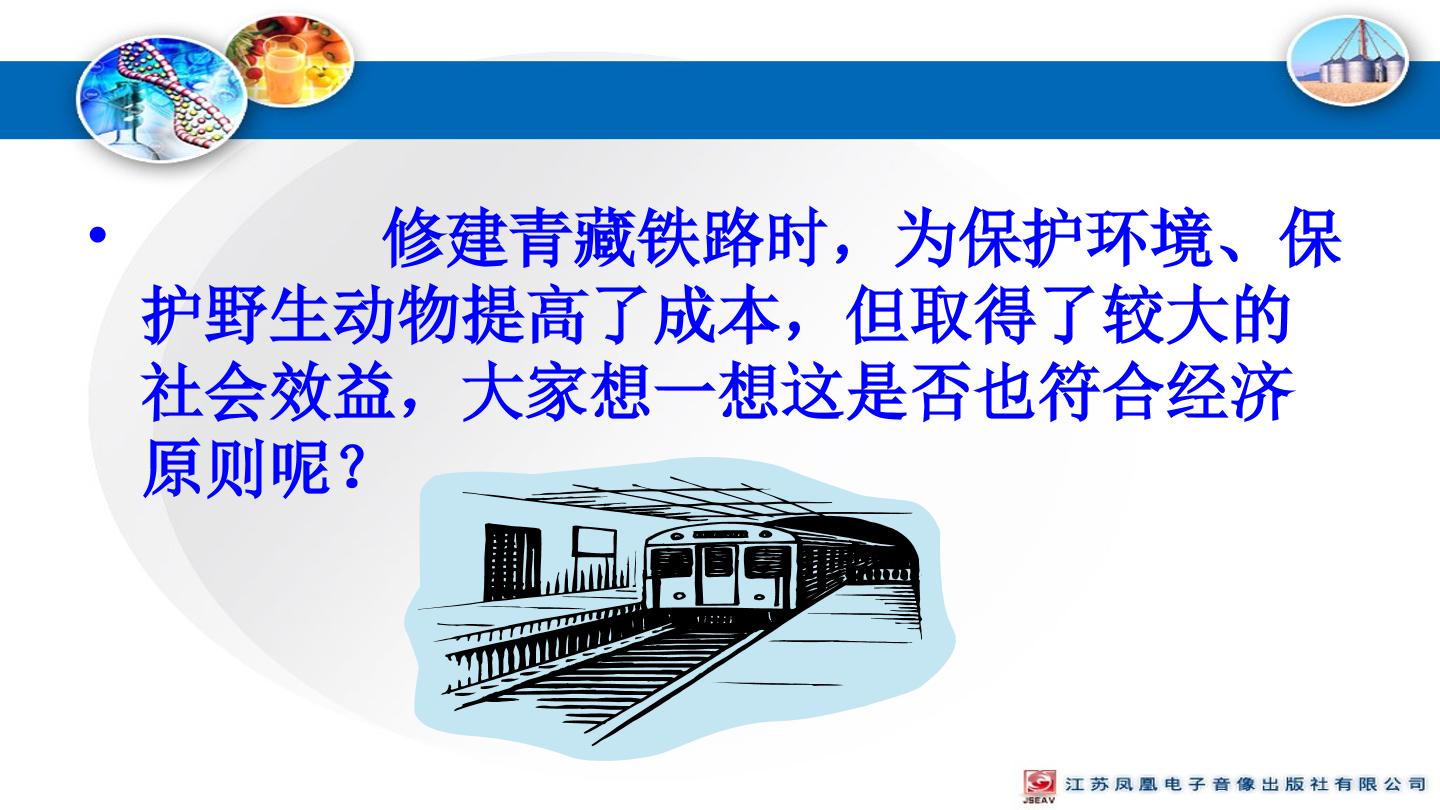 • 修建青藏铁路时，为保护环境、保护野生动物提高了成本，但取得了较大的社会效益，大家想一想这是否也符合经济原则呢？

JSEAV 江苏凤凰电子音像出版社有限公司